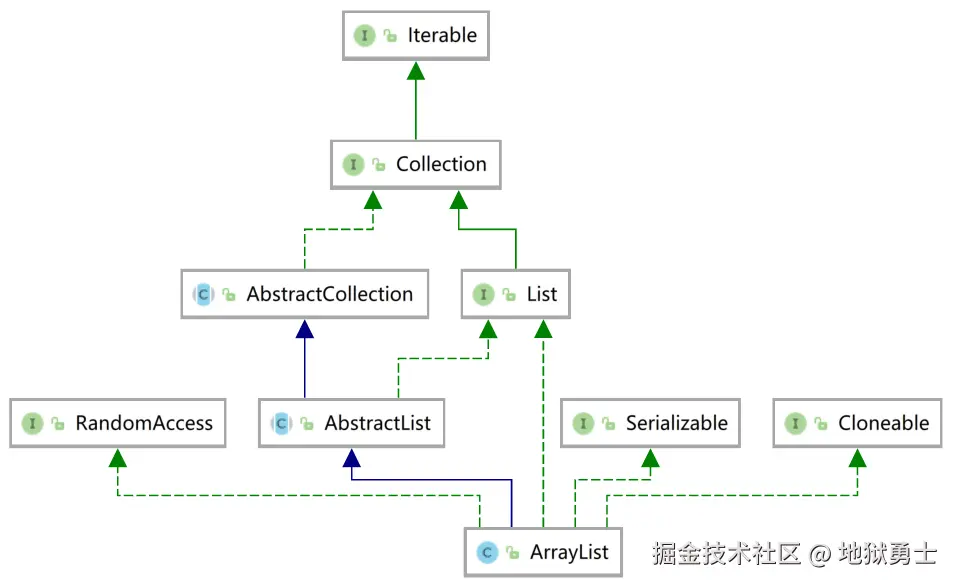 I Iterable

I Collection

C AbstractCollection

I List

I RandomAccess

C AbstractList

I Serializable

I Cloneable

C ArrayList

掘金技术社区 @ 地狱勇士